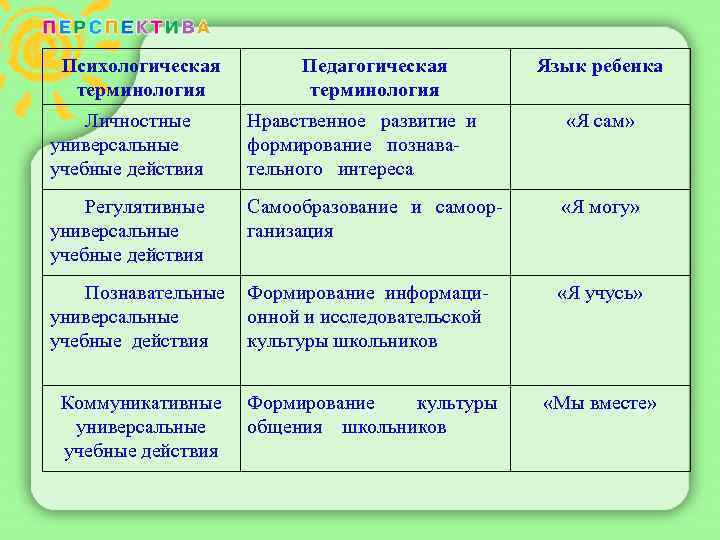 ПЕРСПЕКТИВА

| Психологическая терминология | Педагогическая терминология | Язык ребенка |
|---|---|---|
| Личностные универсальные учебные действия | Нравственное развитие и формирование познавательного интереса | «Я сам» |
| Регулятивные универсальные учебные действия | Самообразование и самоорганизация | «Я могу» |
| Познавательные универсальные учебные действия | Формирование информационной и исследовательской культуры школьников | «Я учусь» |
| Коммуникативные универсальные учебные действия | Формирование культуры общения школьников | «Мы вместе» |